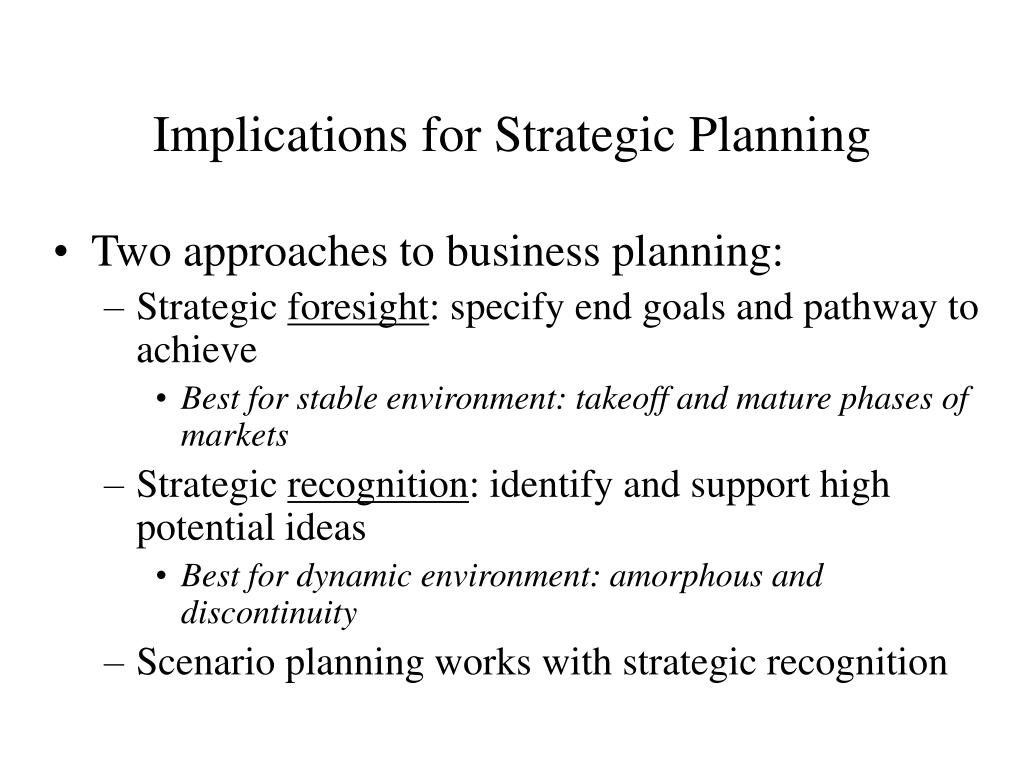 Implications for Strategic Planning

• Two approaches to business planning:
– Strategic foresight: specify end goals and pathway to achieve
• Best for stable environment: takeoff and mature phases of markets
– Strategic recognition: identify and support high potential ideas
• Best for dynamic environment: amorphous and discontinuity
– Scenario planning works with strategic recognition